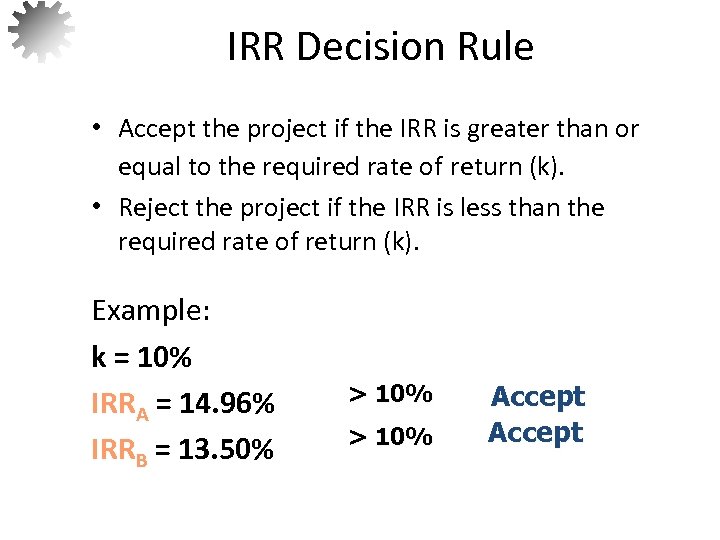 IRR Decision Rule

• Accept the project if the IRR is greater than or equal to the required rate of return (k).

• Reject the project if the IRR is less than the required rate of return (k).

Example:

k = 10%

$IRR_A$ = 14.96% > 10% Accept

$IRR_B$ = 13.50% > 10% Accept